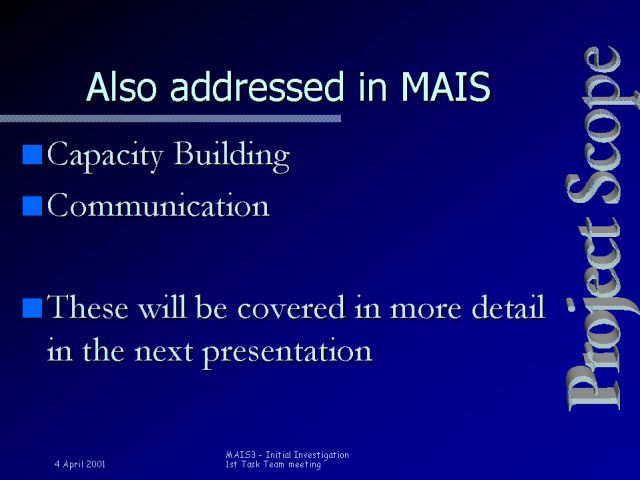 Also addressed in MAIS

Capacity Building

Communication

These will be covered in more detail in the next presentation

Project Scope

4 April 2001

MAIS3 - Initial Investigation
1st Task Team meeting